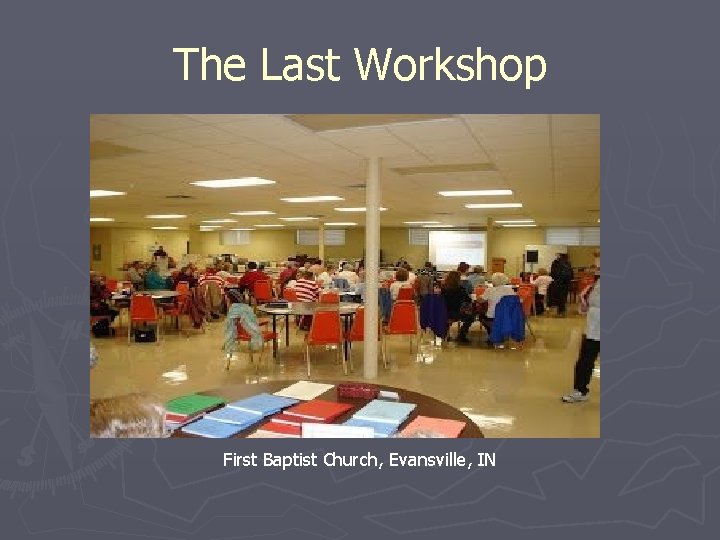 The Last Workshop

First Baptist Church, Evansville, IN